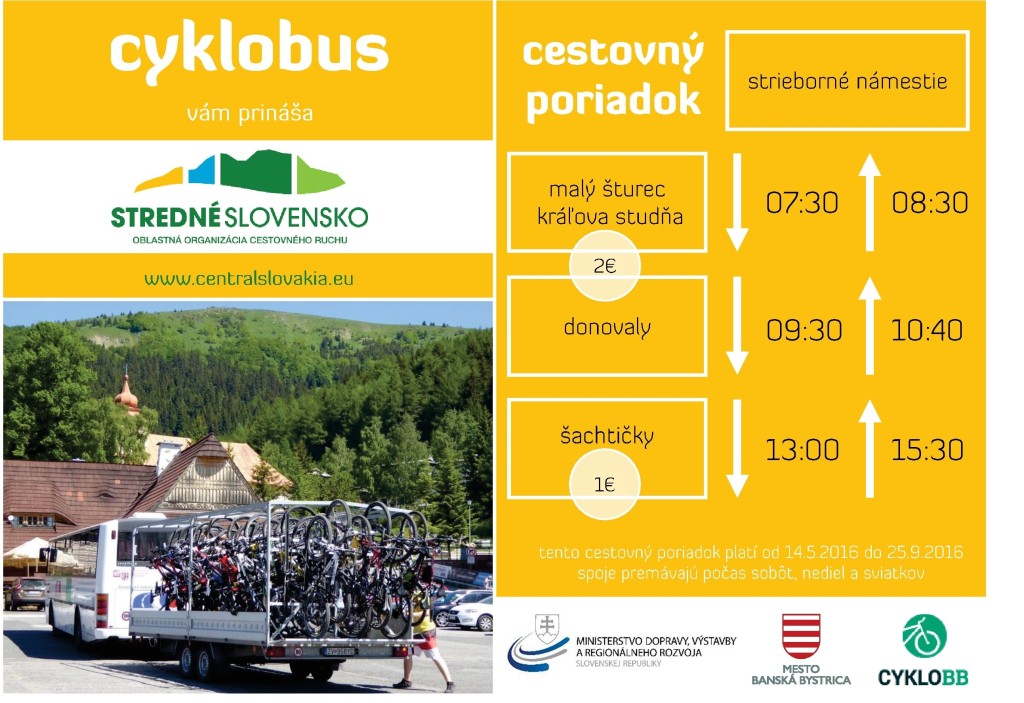 cyklobus

vám prináša

STREDNÉ SLOVENSKO
OBLASTNÁ ORGANIZÁCIA CESTOVNÉHO RUCHU

www.centralslovakia.eu

cestovný poriadok

strieborné námestie

malý šturec kráľova studňa

07:30

08:30

2€

donovaly

09:30

10:40

šachtičky

13:00

15:30

1€

tento cestovný poriadok platí od 14.5.2016 do 25.9.2016
spoje premávajú počas sobôt, nediel a sviatkov

MINISTERSTVO DOPRAVY, VÝSTAVBY A REGIONÁLNEHO ROZVOJA SLOVENSKEJ REPUBLIKY

MESTO BANSKÁ BYSTRICA

CYKLOBB